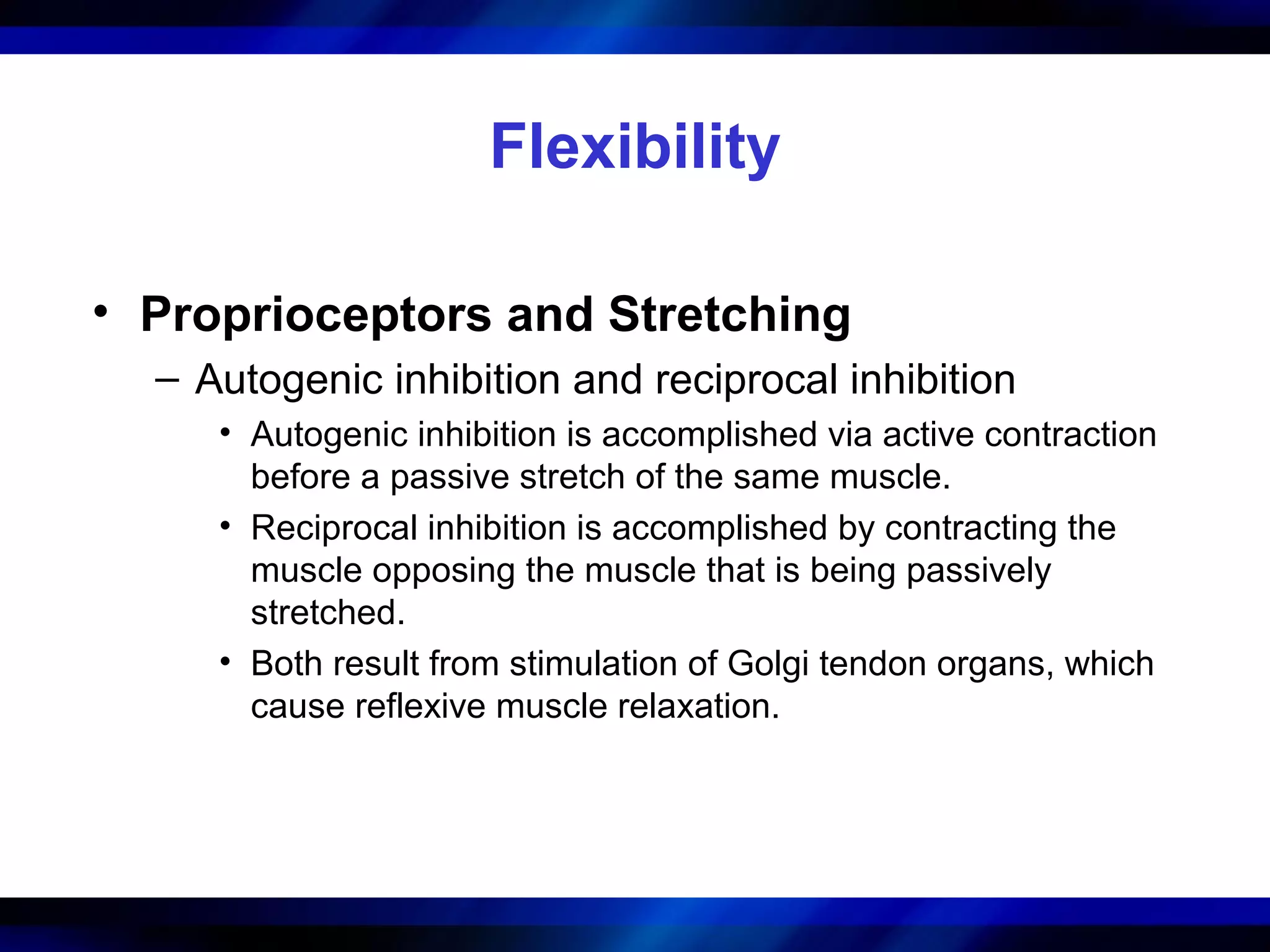 Flexibility

• Proprioceptors and Stretching

– Autogenic inhibition and reciprocal inhibition

• Autogenic inhibition is accomplished via active contraction before a passive stretch of the same muscle.

• Reciprocal inhibition is accomplished by contracting the muscle opposing the muscle that is being passively stretched.

• Both result from stimulation of Golgi tendon organs, which cause reflexive muscle relaxation.